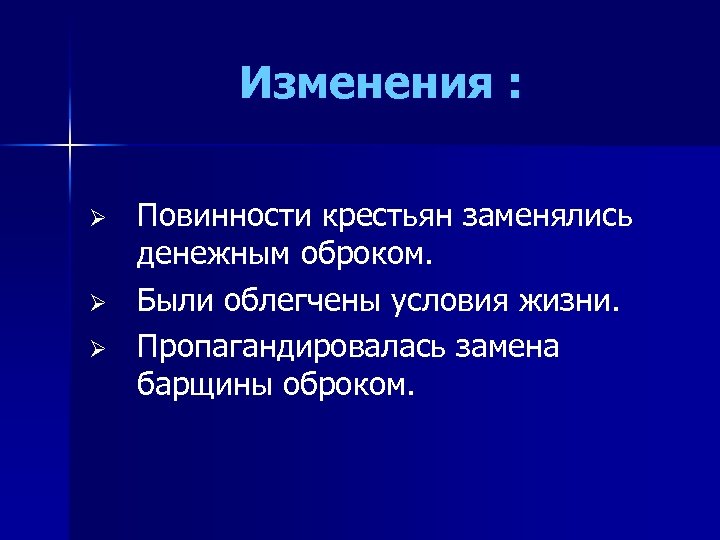 Изменения :

➢ Повинности крестьян заменялись денежным оброком.
➢ Были облегчены условия жизни.
➢ Пропагандировалась замена барщины оброком.